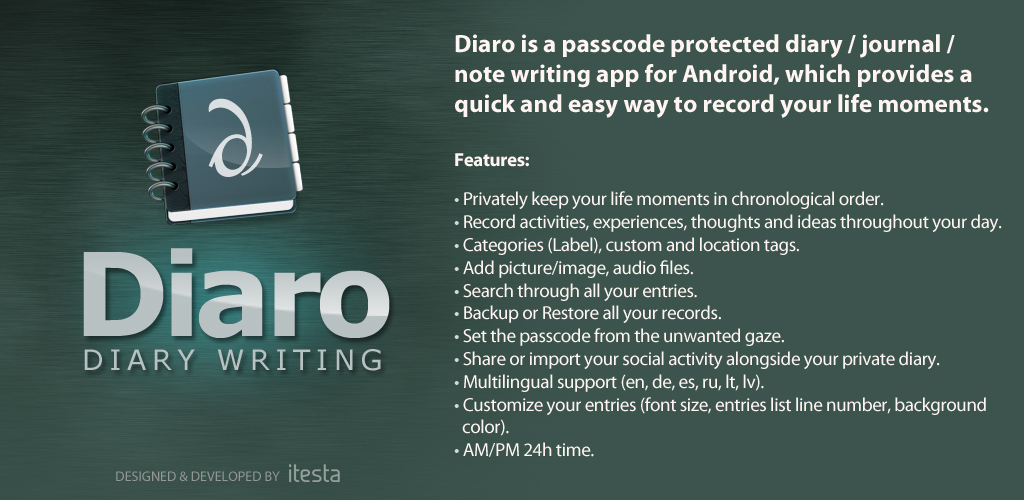 Diaro
DIARY WRITING

DESIGNED & DEVELOPED BY itesta

Diaro is a passcode protected diary / journal / note writing app for Android, which provides a quick and easy way to record your life moments.

Features:

• Privately keep your life moments in chronological order.
• Record activities, experiences, thoughts and ideas throughout your day.
• Categories (Label), custom and location tags.
• Add picture/image, audio files.
• Search through all your entries.
• Backup or Restore all your records.
• Set the passcode from the unwanted gaze.
• Share or import your social activity alongside your private diary.
• Multilingual support (en, de, es, ru, lt, lv).
• Customize your entries (font size, entries list line number, background color).
• AM/PM 24h time.